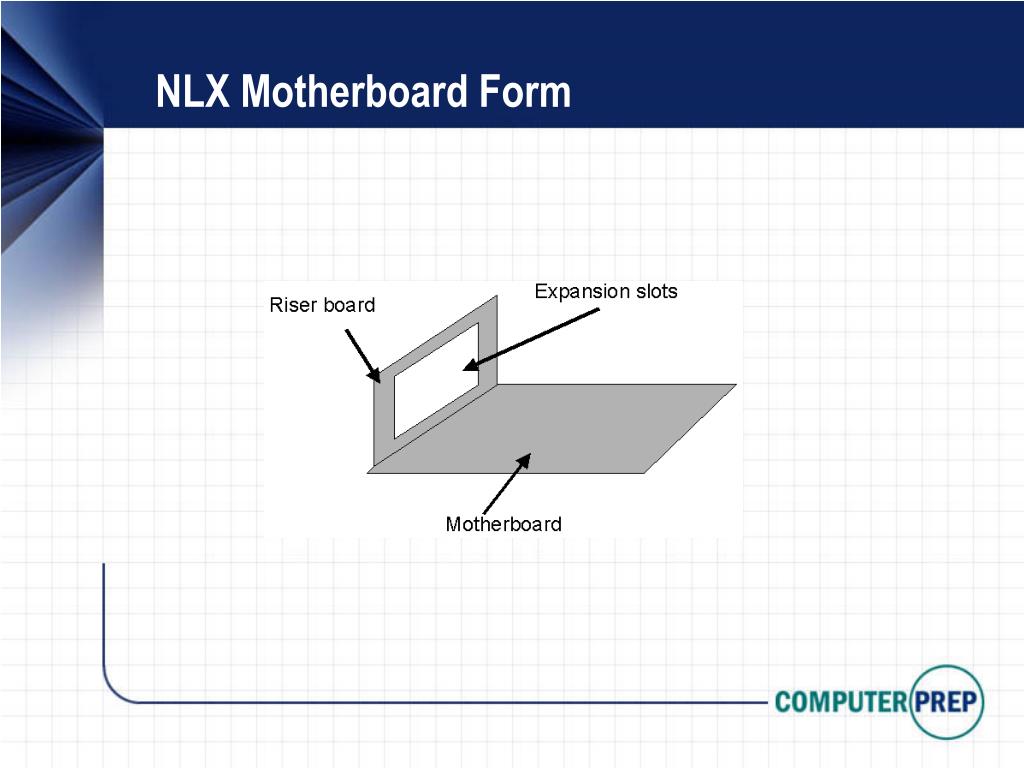 NLX Motherboard Form

Riser board

Expansion slots

Motherboard

COMPUTER PREP